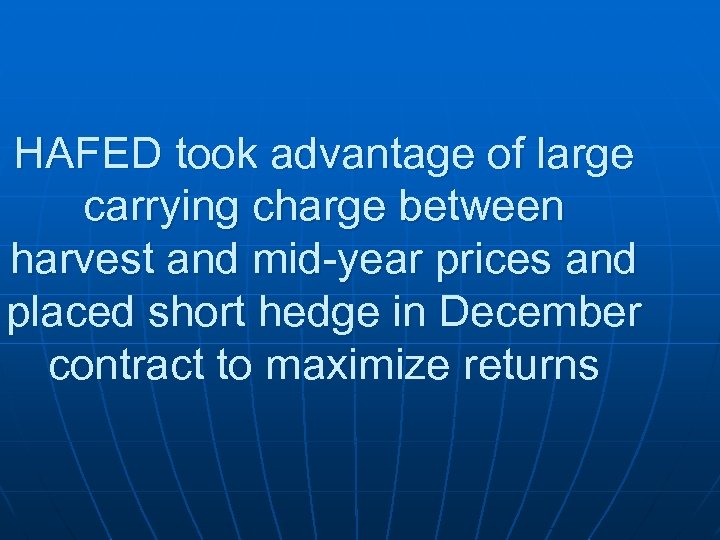 HAFED took advantage of large carrying charge between harvest and mid-year prices and placed short hedge in December contract to maximize returns